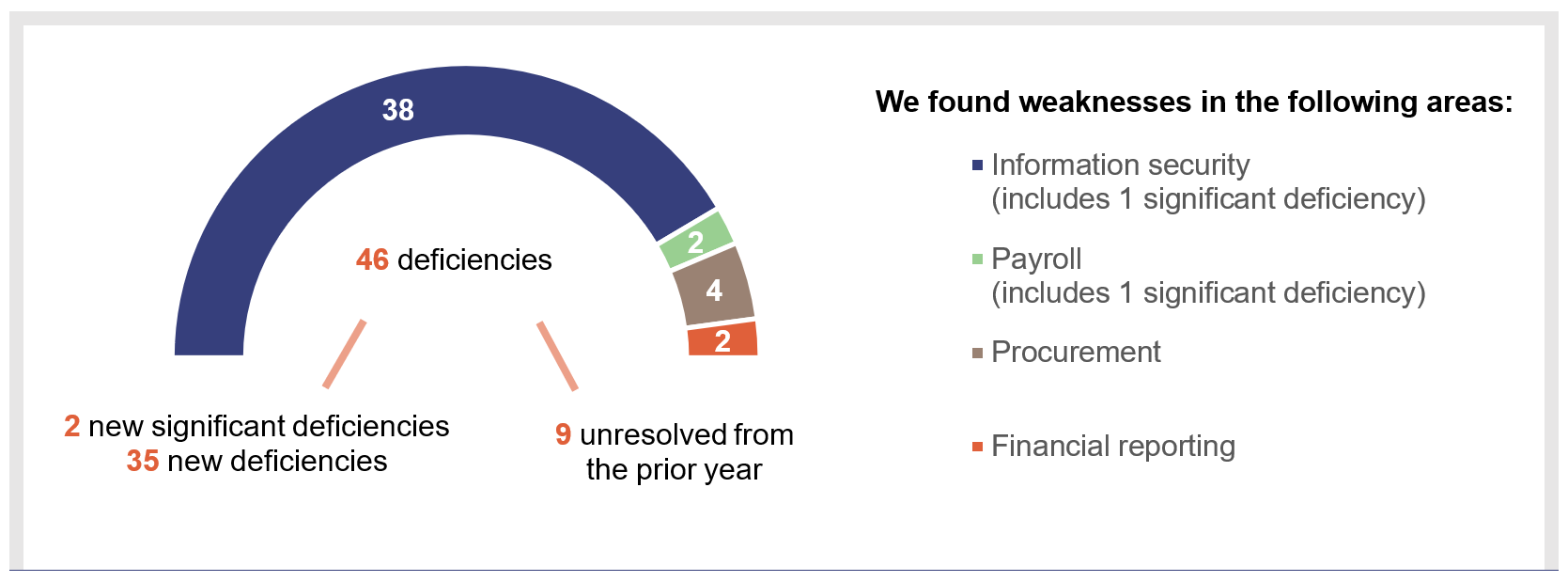 38

2

4

2

46 deficiencies

2 new significant deficiencies
35 new deficiencies

9 unresolved from the prior year

We found weaknesses in the following areas:

Information security
(includes 1 significant deficiency)

Payroll
(includes 1 significant deficiency)

Procurement

Financial reporting